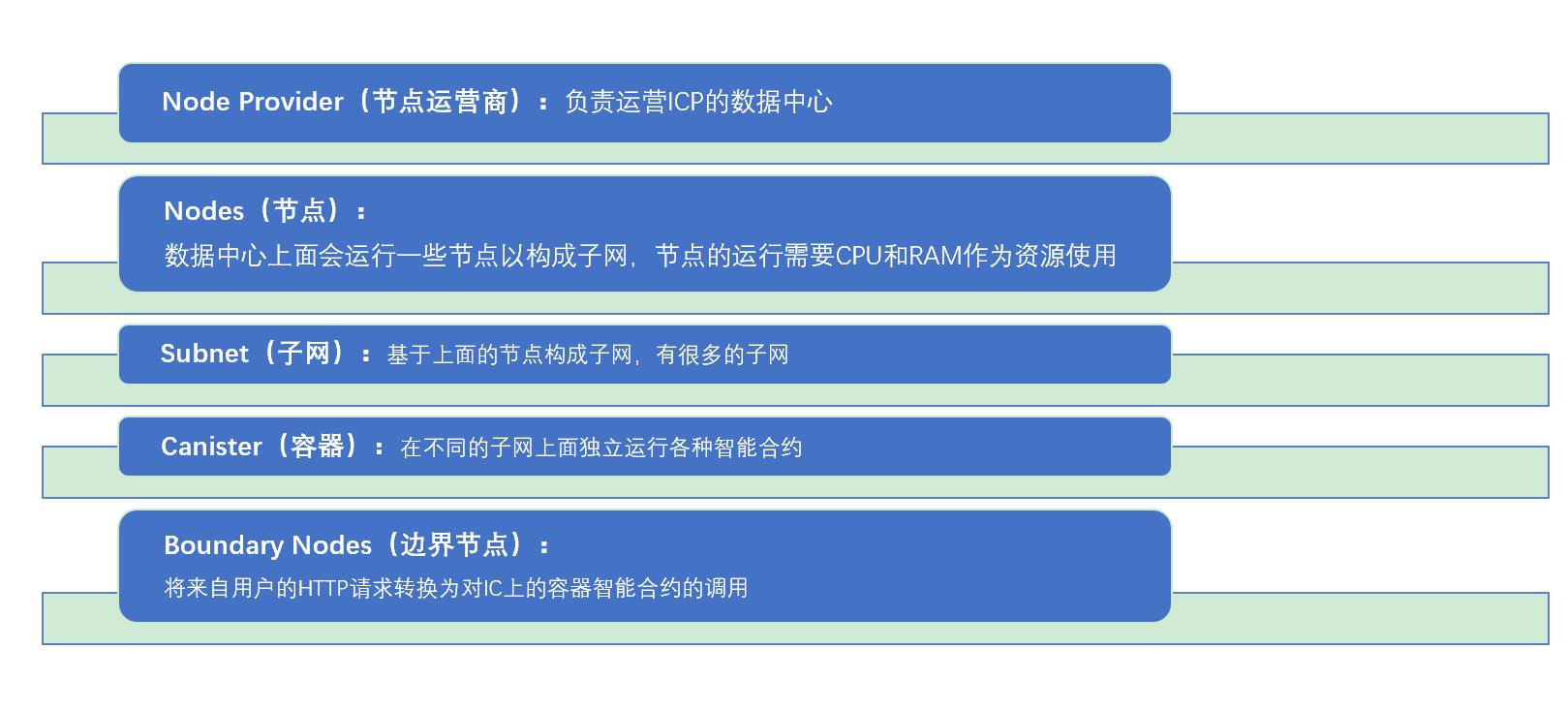 Node Provider（节点运营商）：负责运营ICP的数据中心

Nodes（节点）：
数据中心上面会运行一些节点以构成子网，节点的运行需要CPU和RAM作为资源使用

Subnet（子网）：基于上面的节点构成子网，有很多的子网

Canister（容器）：在不同的子网上面独立运行各种智能合约

Boundary Nodes（边界节点）：
将来自用户的HTTP请求转换为对IC上的容器智能合约的调用